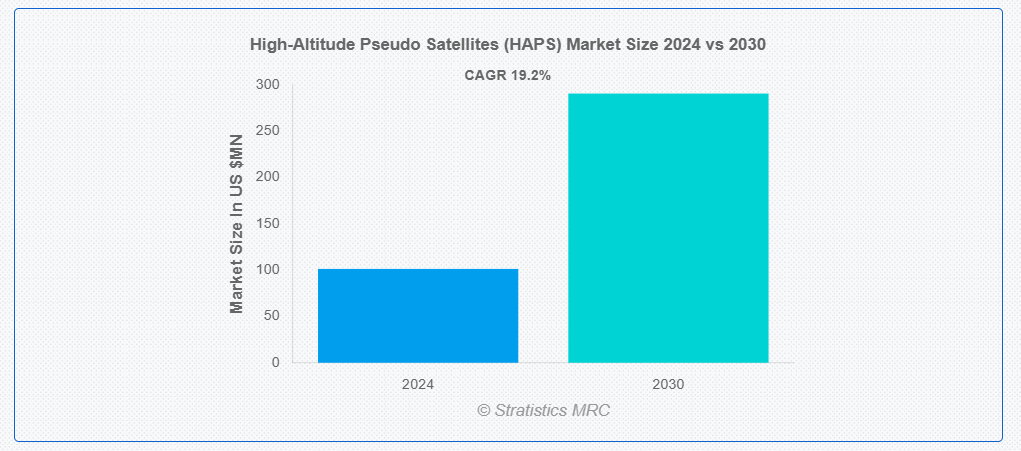 High-Altitude Pseudo Satellites (HAPS) Market Size 2024 vs 2030

CAGR 19.2%

Market Size In US $MN

300
250
200
150
100
50
0

2024
2030

© Stratistics MRC